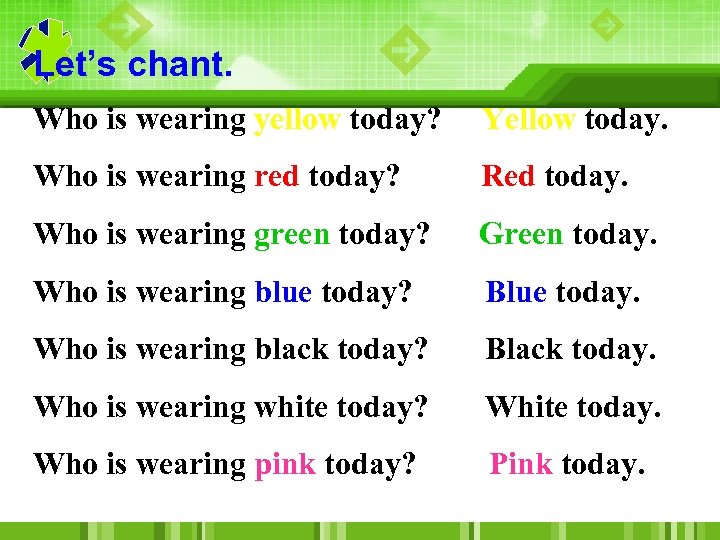 Let's chant.

Who is wearing yellow today? Yellow today.

Who is wearing red today? Red today.

Who is wearing green today? Green today.

Who is wearing blue today? Blue today.

Who is wearing black today? Black today.

Who is wearing white today? White today.

Who is wearing pink today? Pink today.